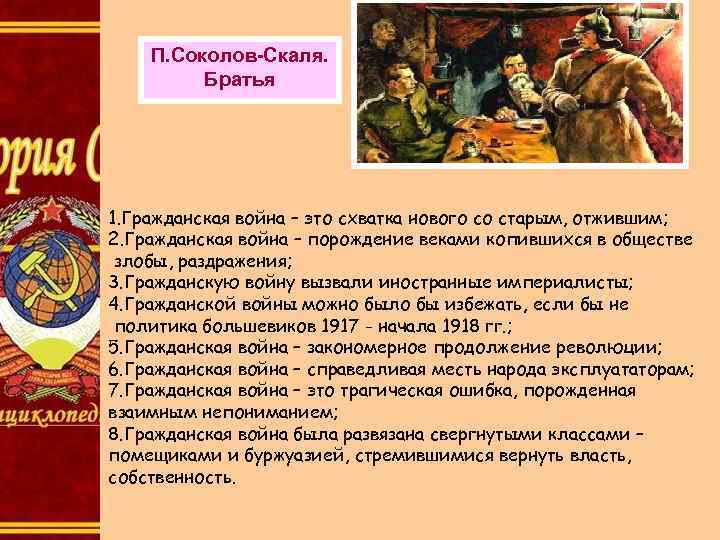 ория С

нциклопед

П.Соколов-Скаля.
Братья

1.Гражданская война – это схватка нового со старым, отжившим;
2.Гражданская война – порождение веками копившихся в обществе злобы, раздражения;
3.Гражданскую войну вызвали иностранные империалисты;
4.Гражданской войны можно было бы избежать, если бы не политика большевиков 1917 - начала 1918 гг.;
5.Гражданская война – закономерное продолжение революции;
6.Гражданская война – справедливая месть народа эксплуататорам;
7.Гражданская война – это трагическая ошибка, порожденная взаимным непониманием;
8.Гражданская война была развязана свергнутыми классами – помещиками и буржуазией, стремившимися вернуть власть, собственность.